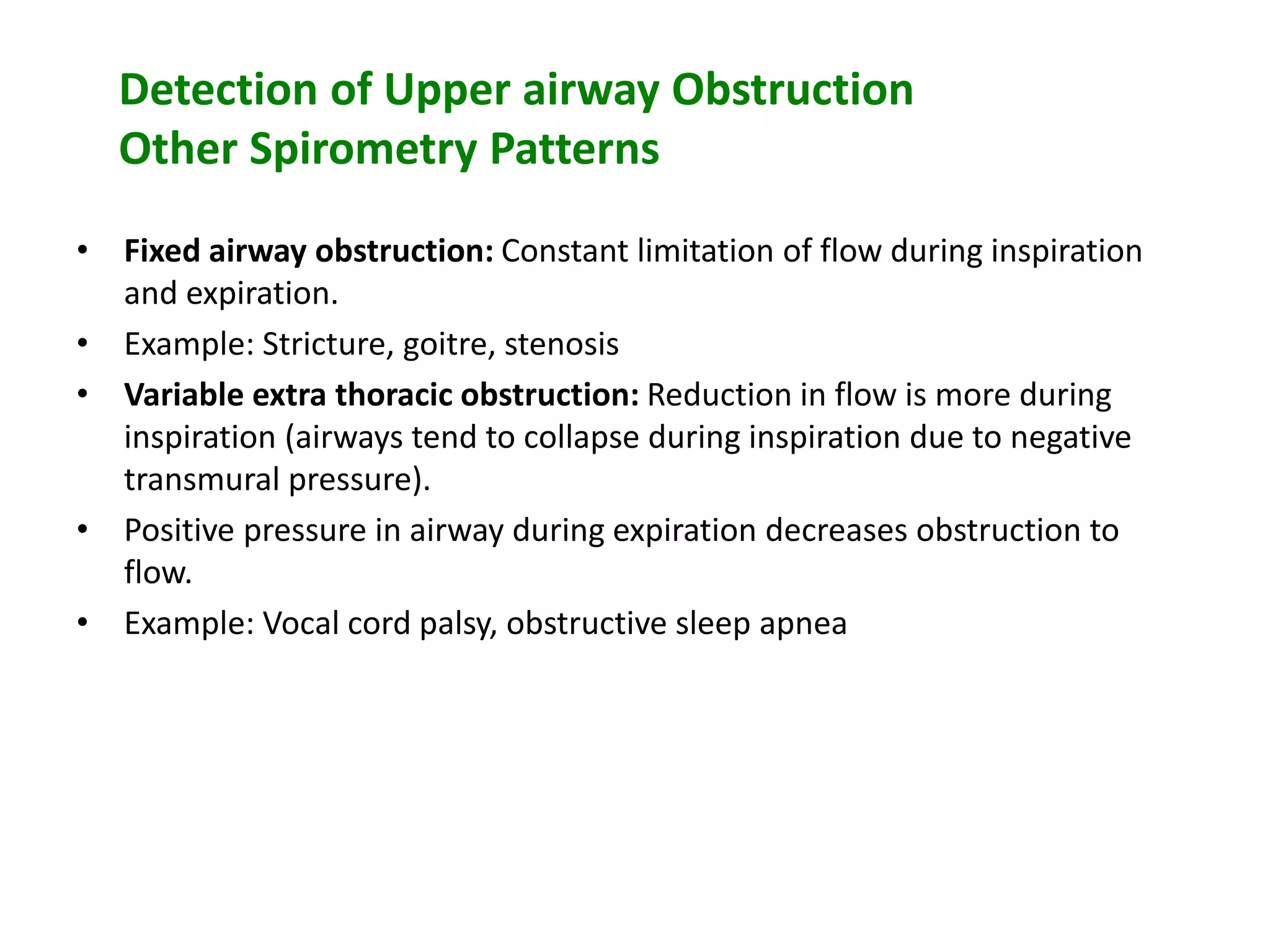 Detection of Upper airway Obstruction
Other Spirometry Patterns

• Fixed airway obstruction: Constant limitation of flow during inspiration and expiration.
• Example: Stricture, goitre, stenosis
• Variable extra thoracic obstruction: Reduction in flow is more during inspiration (airways tend to collapse during inspiration due to negative transmural pressure).
• Positive pressure in airway during expiration decreases obstruction to flow.
• Example: Vocal cord palsy, obstructive sleep apnea